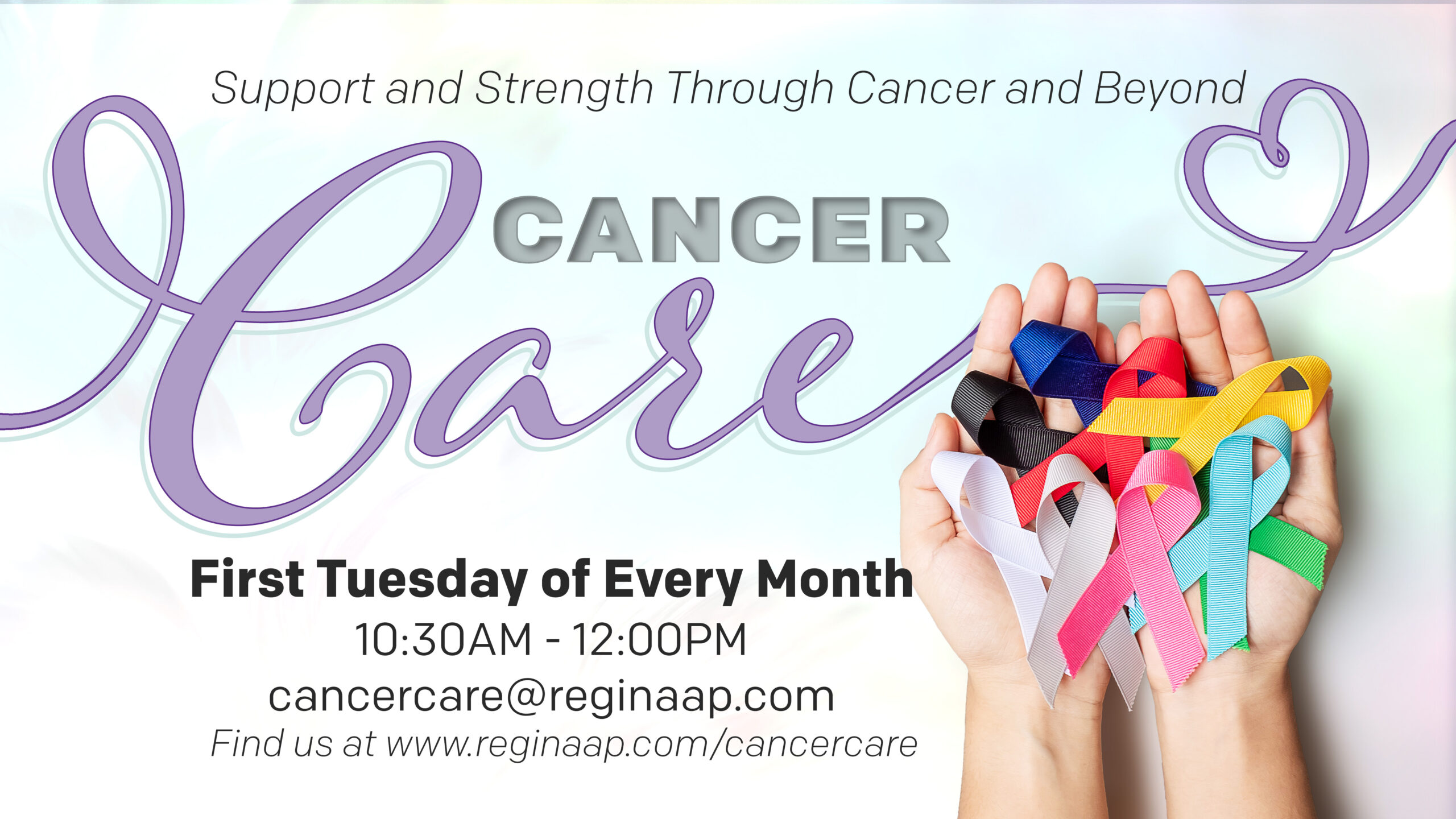 Support and Strength Through Cancer and Beyond

CANCER

Care

First Tuesday of Every Month

10:30AM - 12:00PM

cancercare@reginaap.com

Find us at www.reginaap.com/cancercare